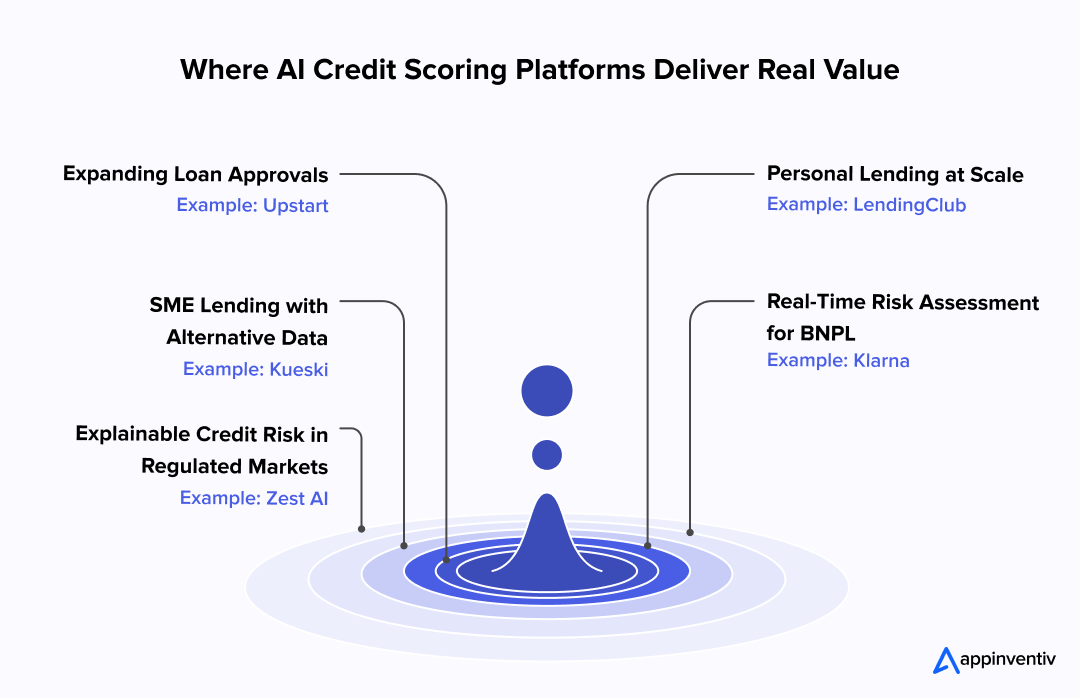 Where AI Credit Scoring Platforms Deliver Real Value

Expanding Loan Approvals
Example: Upstart

SME Lending with Alternative Data
Example: Kueski

Explainable Credit Risk in Regulated Markets
Example: Zest AI

Personal Lending at Scale
Example: LendingClub

Real-Time Risk Assessment for BNPL
Example: Klarna

appinventiv